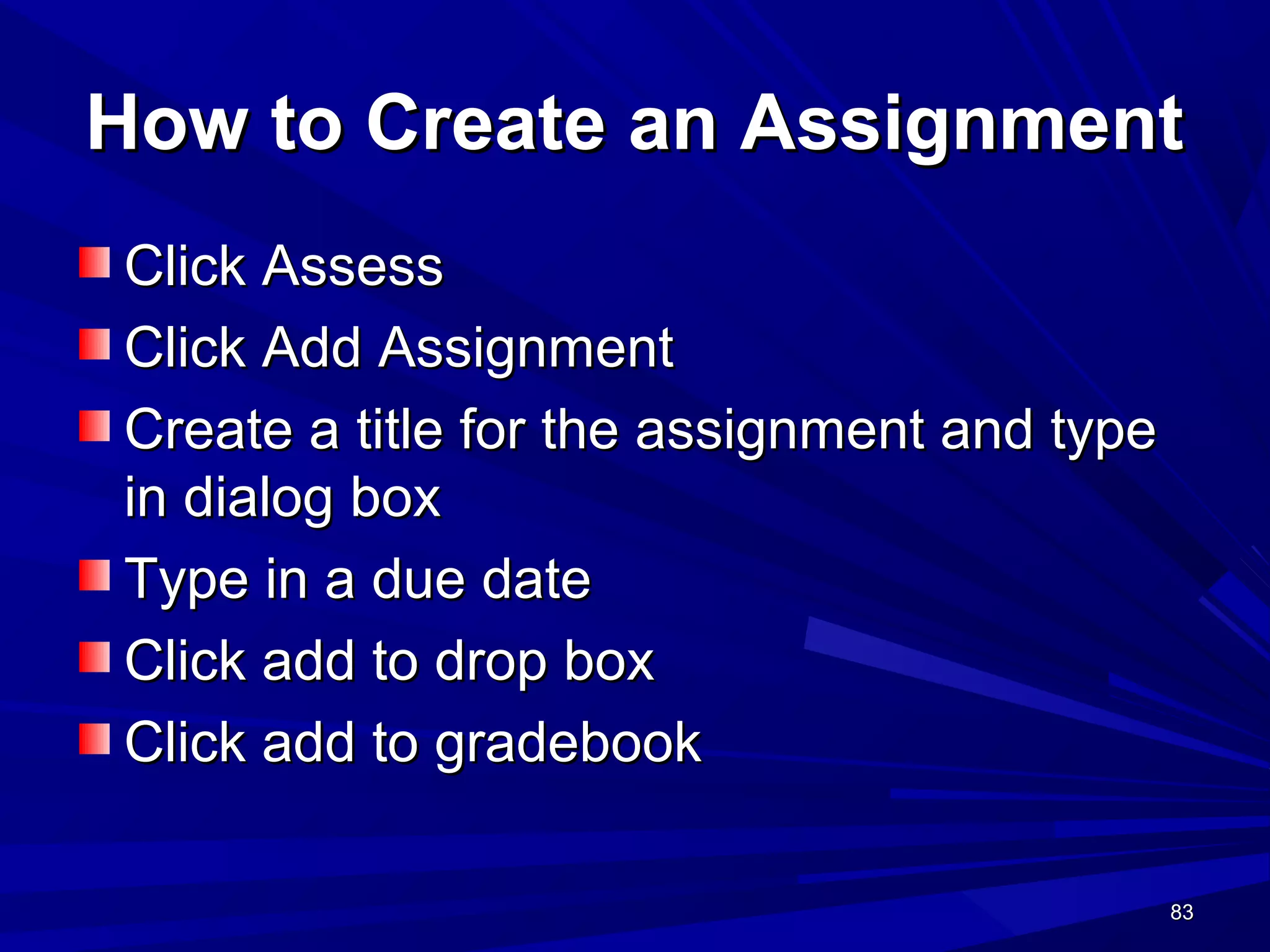 How to Create an Assignment

Click Assess

Click Add Assignment

Create a title for the assignment and type in dialog box

Type in a due date

Click add to drop box

Click add to gradebook

83